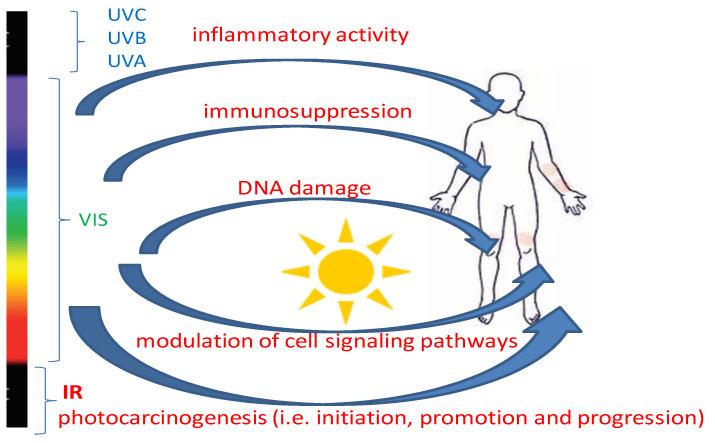 UVC
UVB
UVA

inflammatory activity

immunosuppression

DNA damage

VIS

modulation of cell signaling pathways

IR

photocarcinogenesis (i.e. initiation, promotion and progression)